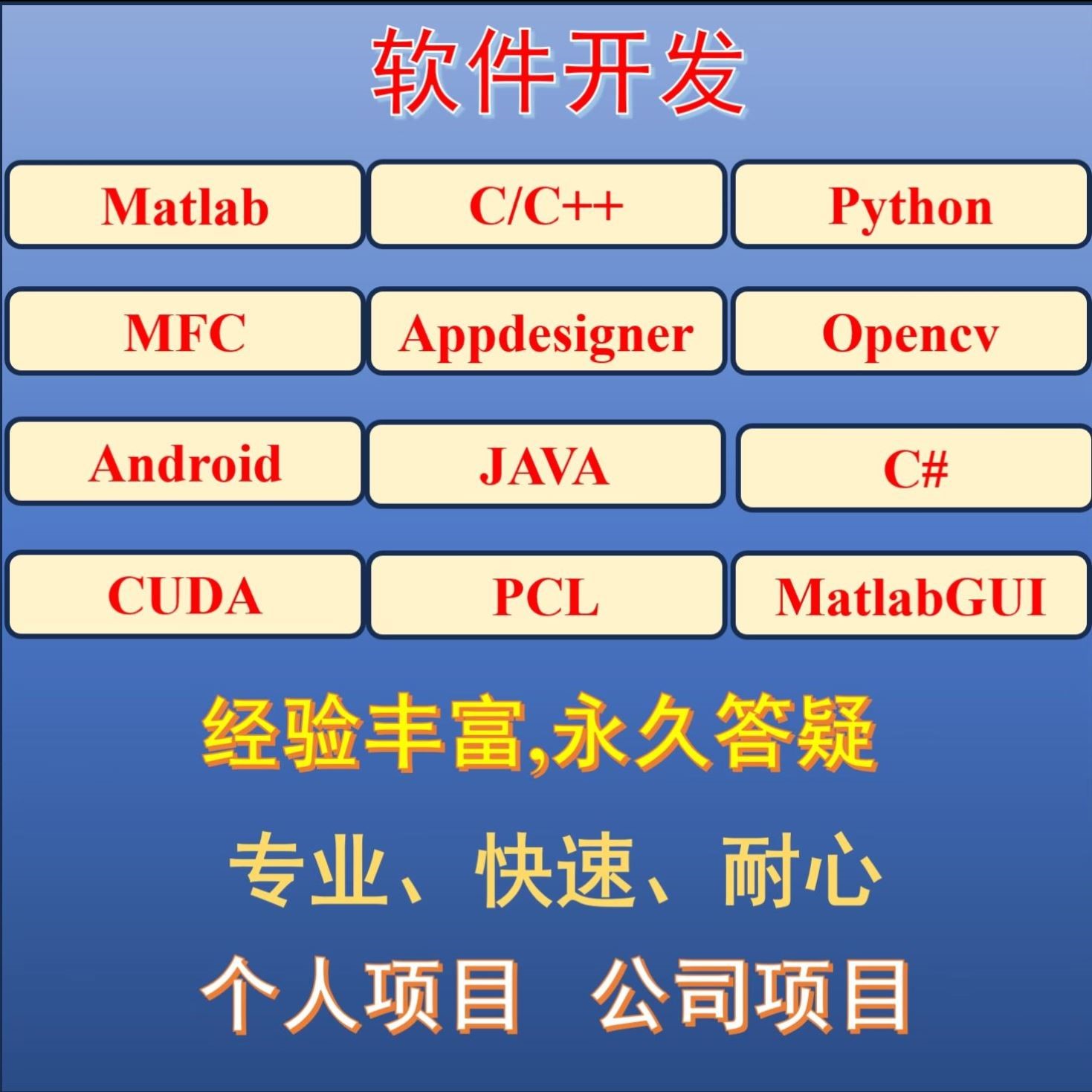 软件开发

Matlab C/C++ Python

MFC Appdesigner Opencv

Android JAVA C#

CUDA PCL MatlabGUI

经验丰富,永久答疑

专业、快速、耐心

个人项目 公司项目